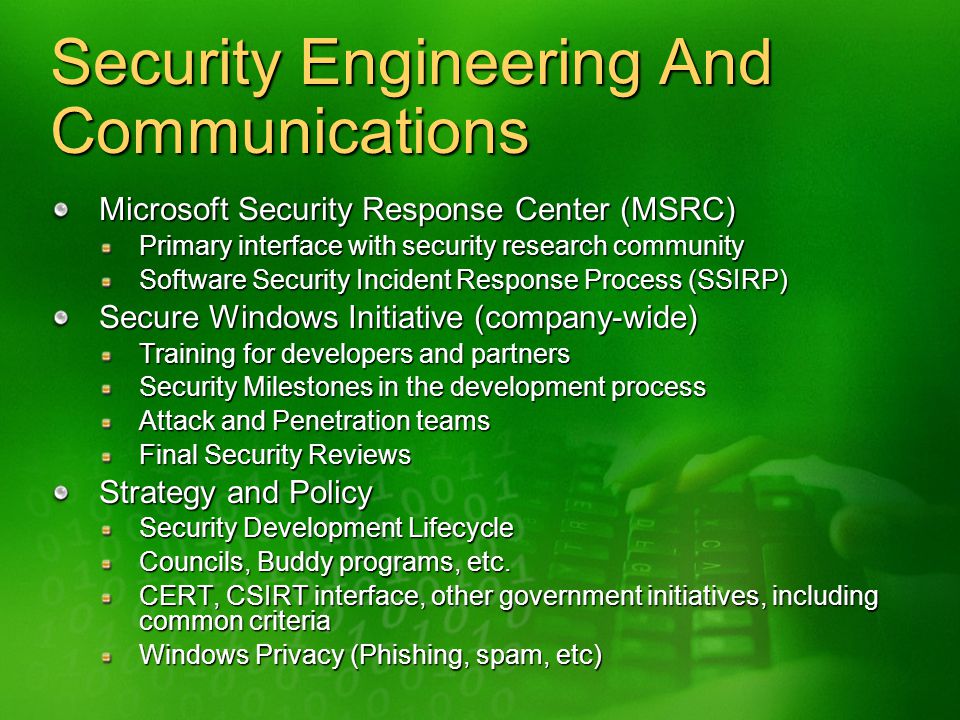 Security Engineering And Communications

Microsoft Security Response Center (MSRC)

Primary interface with security research community

Software Security Incident Response Process (SSIRP)

Secure Windows Initiative (company-wide)

Training for developers and partners

Security Milestones in the development process

Attack and Penetration teams

Final Security Reviews

Strategy and Policy

Security Development Lifecycle

Councils, Buddy programs, etc.

CERT, CSIRT interface, other government initiatives, including common criteria

Windows Privacy (Phishing, spam, etc)